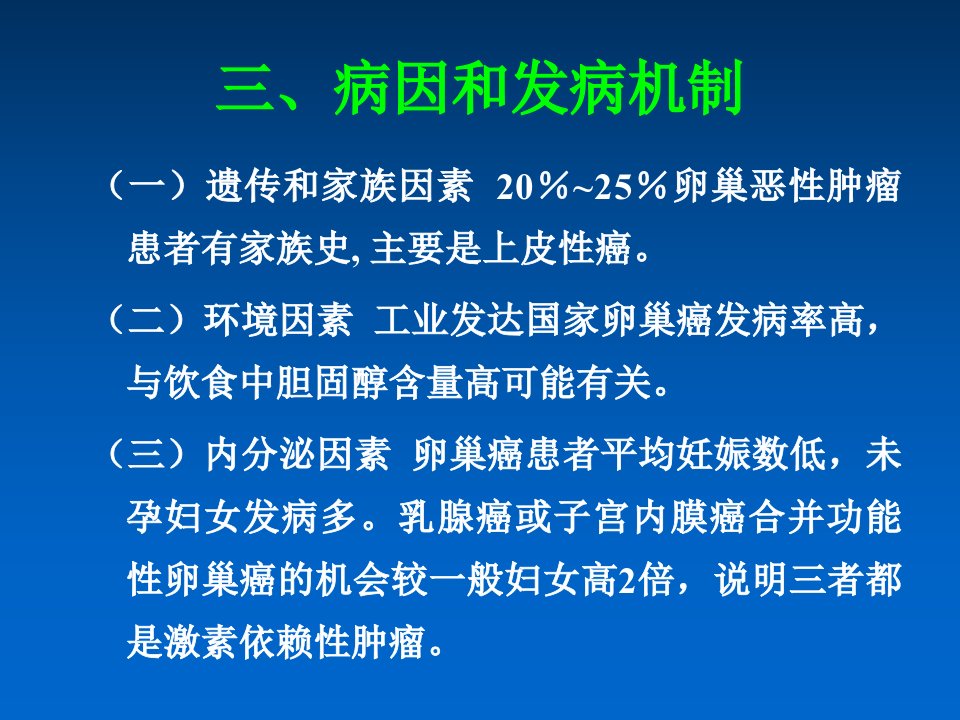 三、病因和发病机制

（一）遗传和家族因素 20％~25％卵巢恶性肿瘤患者有家族史, 主要是上皮性癌。

（二）环境因素 工业发达国家卵巢癌发病率高，与饮食中胆固醇含量高可能有关。

（三）内分泌因素 卵巢癌患者平均妊娠数低，未孕妇女发病多。乳腺癌或子宫内膜癌合并功能性卵巢癌的机会较一般妇女高2倍，说明三者都是激素依赖性肿瘤。